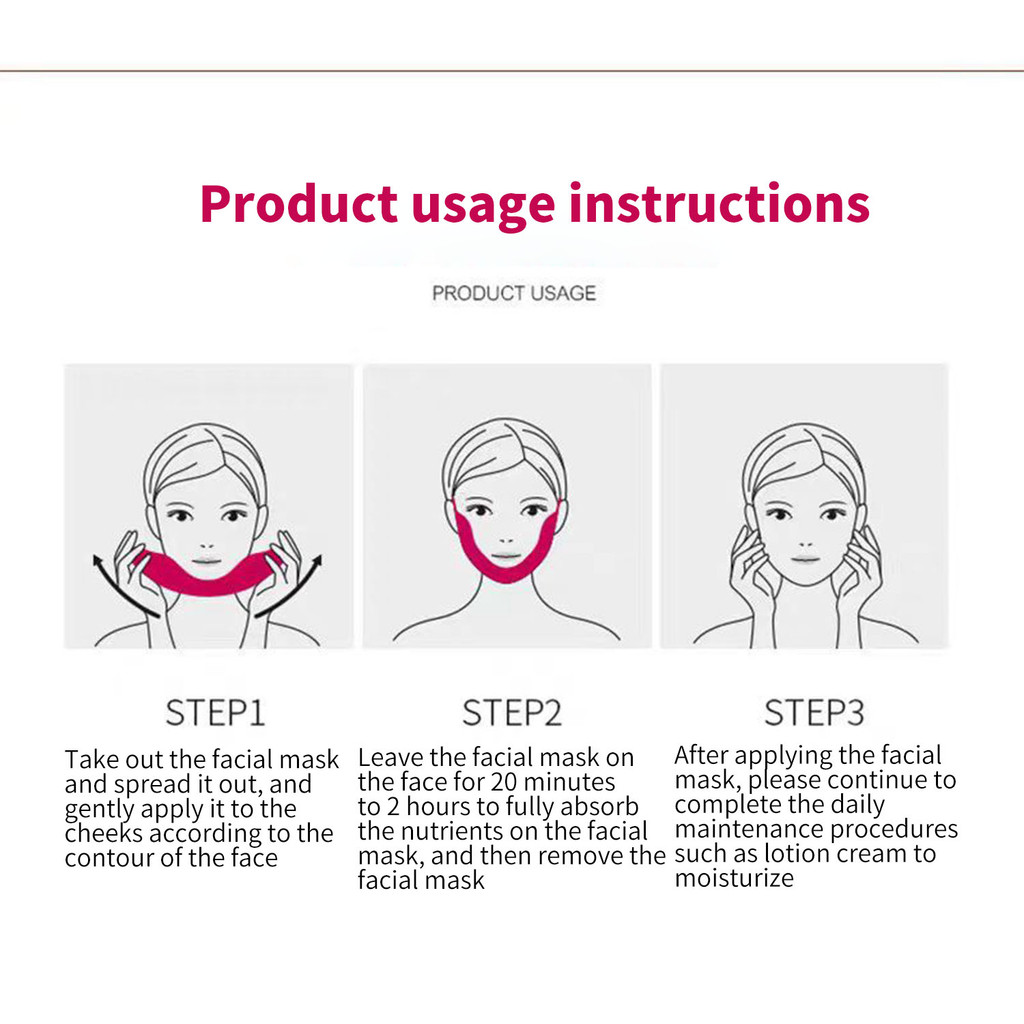 Product usage instructions

PRODUCT USAGE

STEP1

Take out the facial mask and spread it out, and gently apply it to the cheeks according to the contour of the face

STEP2

Leave the facial mask on the face for 20 minutes to 2 hours to fully absorb the nutrients on the facial mask, and then remove the facial mask

STEP3

After applying the facial mask, please continue to complete the daily maintenance procedures such as lotion cream to moisturize